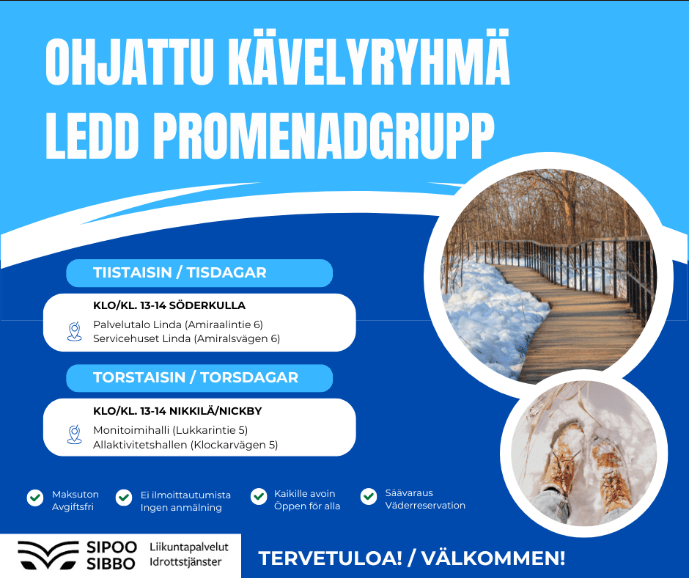 OHJATTU KÄVELYRYHMÄ
LEDD PROMENADGRUPP

TIISTAISIN / TISDAGAR

KLO/KL. 13-14 SÖDERKULLA
Palvelutalo Linda (Amiraalintie 6)
Servicehuset Linda (Amiralsvägen 6)

TORSTAISIN / TORSDAGAR

KLO/KL. 13-14 NIKKILÄ/NICKBY
Monitoimihalli (Lukkarintie 5)
Allaktivitetshallen (Klockarvägen 5)

Maksuton
Avgiftsfri

Ei ilmoittautumista
Ingen anmälning

Kaikille avoin
Öppen för alla

Säävaraus
Väderreservation

SIPOO
SIBBO
Liikuntapalvelut
Idrottstjänster

TERVETULOA! / VÄLKOMMEN!